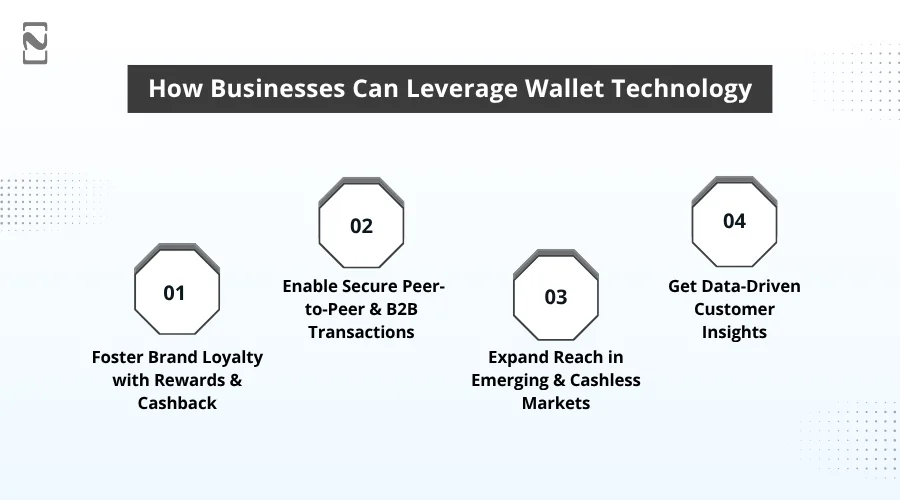 How Businesses Can Leverage Wallet Technology

01
Foster Brand Loyalty with Rewards & Cashback

02
Enable Secure Peer-to-Peer & B2B Transactions

03
Expand Reach in Emerging & Cashless Markets

04
Get Data-Driven Customer Insights